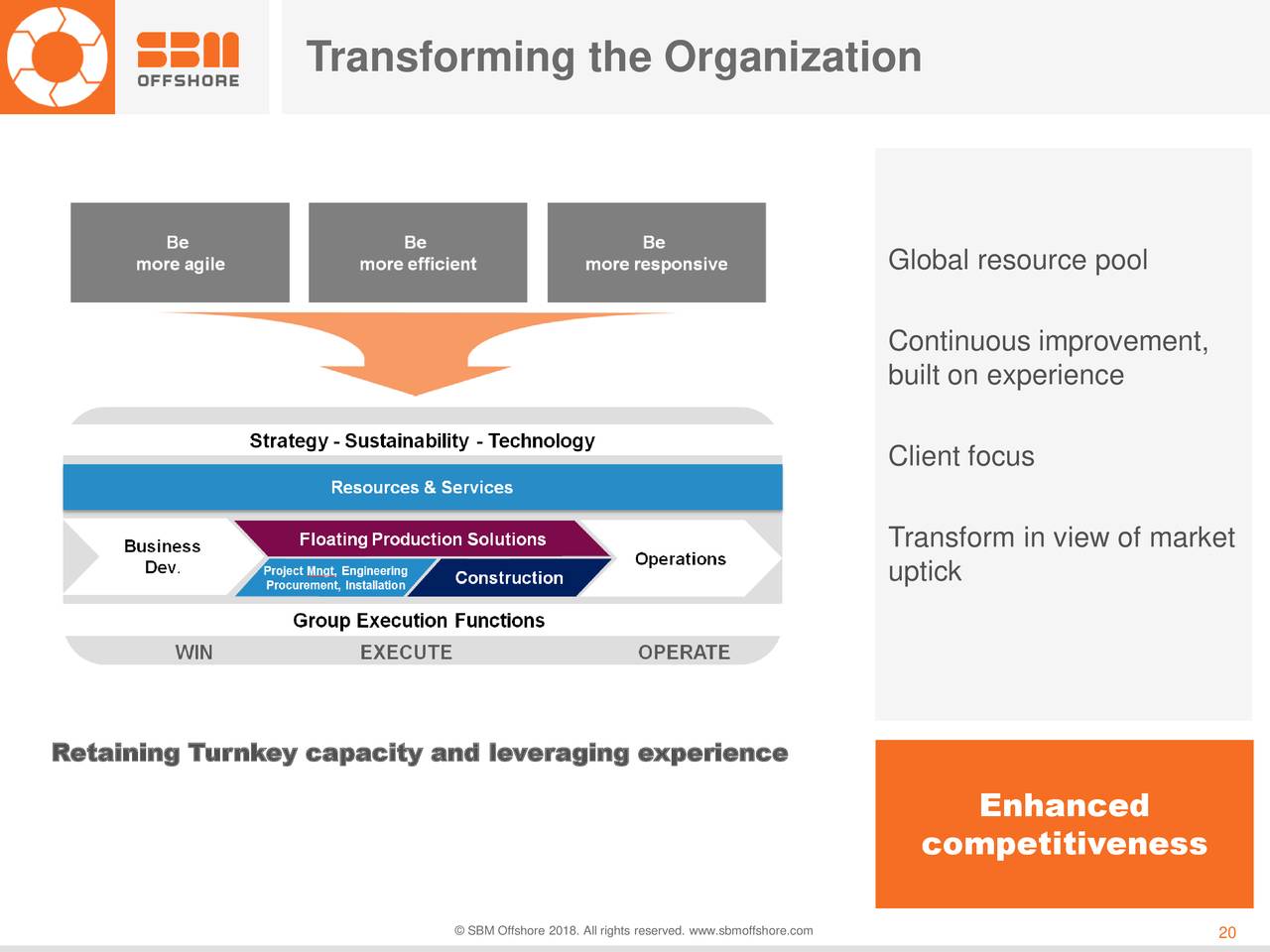 SBM OFFSHORE

Transforming the Organization

Be more agile

Be more efficient

Be more responsive

Strategy - Sustainability - Technology

Resources & Services

Business Dev.

Floating Production Solutions

Project Mngt, Engineering Procurement, Installation

Construction

Operations

Group Execution Functions

WIN

EXECUTE

OPERATE

Retaining Turnkey capacity and leveraging experience

Global resource pool

Continuous improvement, built on experience

Client focus

Transform in view of market uptick

Enhanced competitiveness

© SBM Offshore 2018. All rights reserved. www.sbmoffshore.com

20